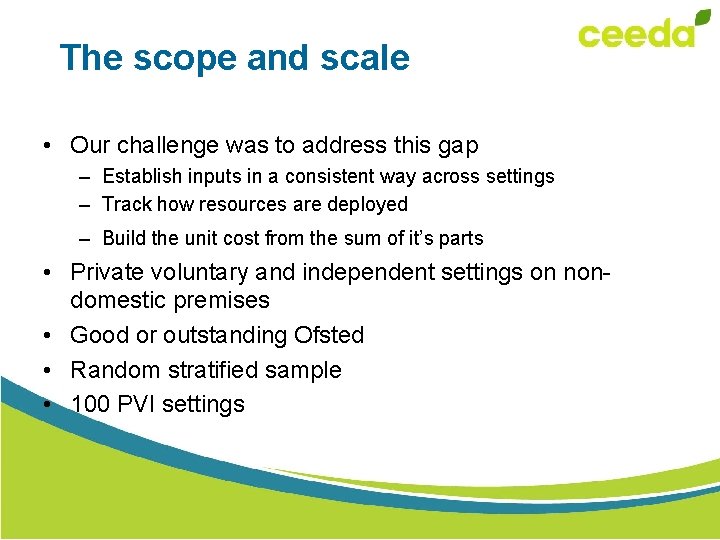 ceeda

The scope and scale

• Our challenge was to address this gap
– Establish inputs in a consistent way across settings
– Track how resources are deployed
– Build the unit cost from the sum of it's parts
• Private voluntary and independent settings on non-domestic premises
• Good or outstanding Ofsted
• Random stratified sample
• 100 PVI settings